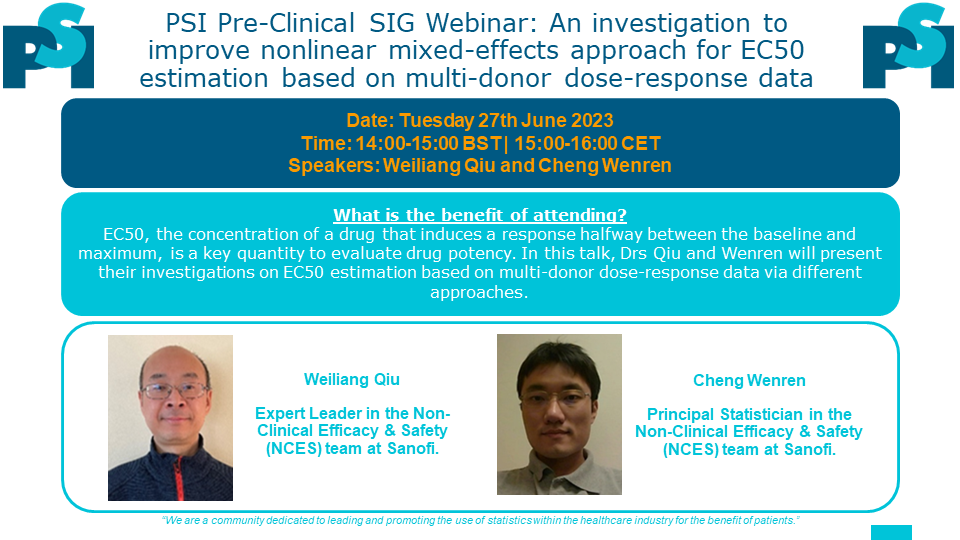 PSI

PSI Pre-Clinical SIG Webinar: An investigation to improve nonlinear mixed-effects approach for EC50 estimation based on multi-donor dose-response data

PSI

Date: Tuesday 27th June 2023
Time: 14:00-15:00 BST| 15:00-16:00 CET
Speakers: Weiliang Qiu and Cheng Wenren

What is the benefit of attending?
EC50, the concentration of a drug that induces a response halfway between the baseline and maximum, is a key quantity to evaluate drug potency. In this talk, Drs Qiu and Wenren will present their investigations on EC50 estimation based on multi-donor dose-response data via different approaches.

Weiliang Qiu

Expert Leader in the Non-Clinical Efficacy & Safety (NCES) team at Sanofi.

Cheng Wenren

Principal Statistician in the Non-Clinical Efficacy & Safety (NCES) team at Sanofi.

"We are a community dedicated to leading and promoting the use of statistics within the healthcare industry for the benefit of patients."